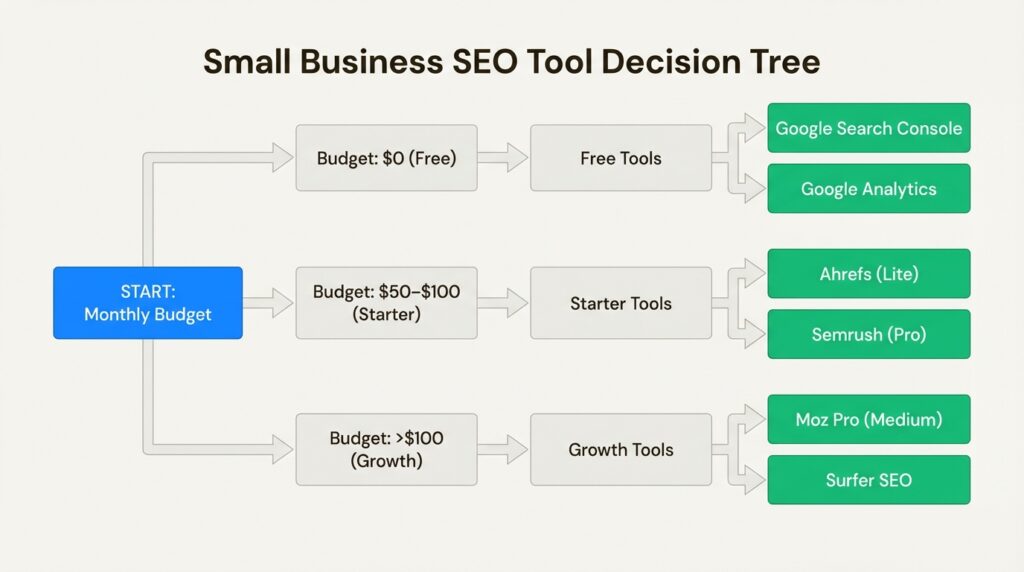 Small Business SEO Tool Decision Tree

START:
Monthly Budget

Budget: \$0 (Free)

Free Tools

Google Search Console

Google Analytics

Budget: \$50–\$100 (Starter)

Starter Tools

Ahrefs (Lite)

Semrush (Pro)

Budget: >\$100 (Growth)

Growth Tools

Moz Pro (Medium)

Surfer SEO